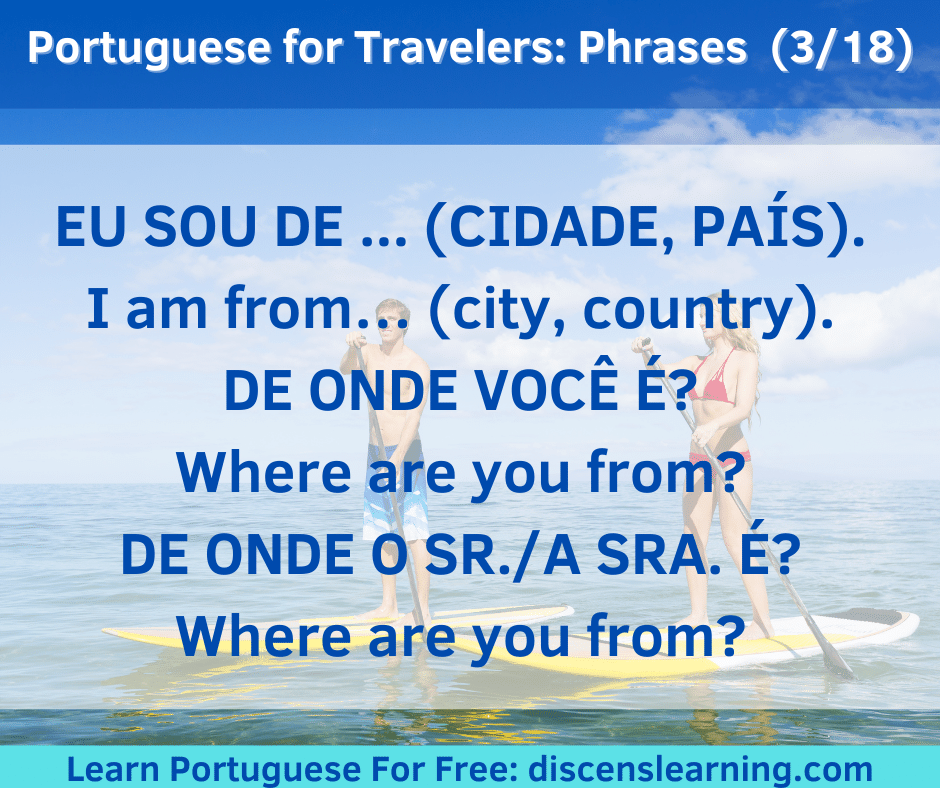 Portuguese for Travelers: Phrases (3/18)

EU SOU DE ... (CIDADE, PAÍS).
I am from... (city, country).
DE ONDE VOCÊ É?
Where are you from?
DE ONDE O SR./A SRA. É?
Where are you from?

Learn Portuguese For Free: discenslearning.com